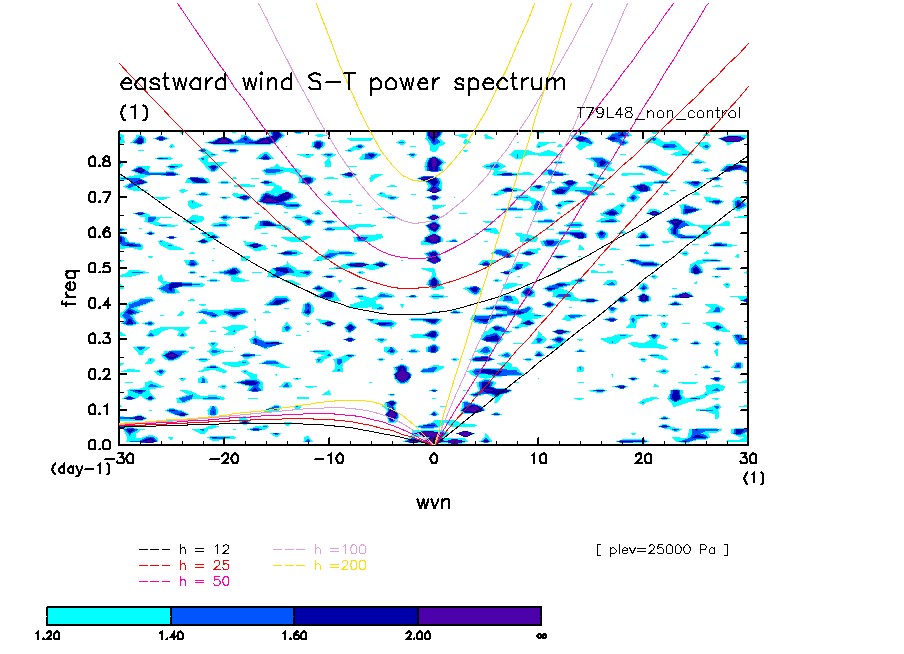 eastward wind S-T power spectrum
(1)
T79L48_non_control

freq
0.8
0.7
0.6
0.5
0.4
0.3
0.2
0.1
0.0
(day-1)

-30 -20 -10 0 10 20 30
(1)
wvn

--- h = 12
--- h = 25
--- h = 50
--- h =100
--- h =200

[ plev=25000 Pa ]

1.20 1.40 1.60 2.00 ∞